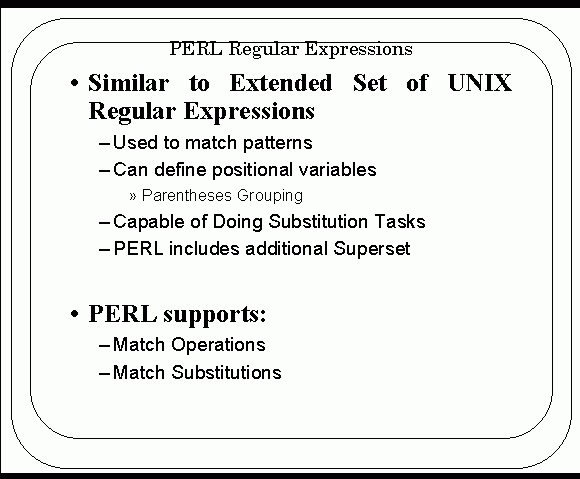 PERL Regular Expressions

• Similar to Extended Set of UNIX Regular Expressions
– Used to match patterns
– Can define positional variables
» Parentheses Grouping
– Capable of Doing Substitution Tasks
– PERL includes additional Superset

• PERL supports:
– Match Operations
– Match Substitutions